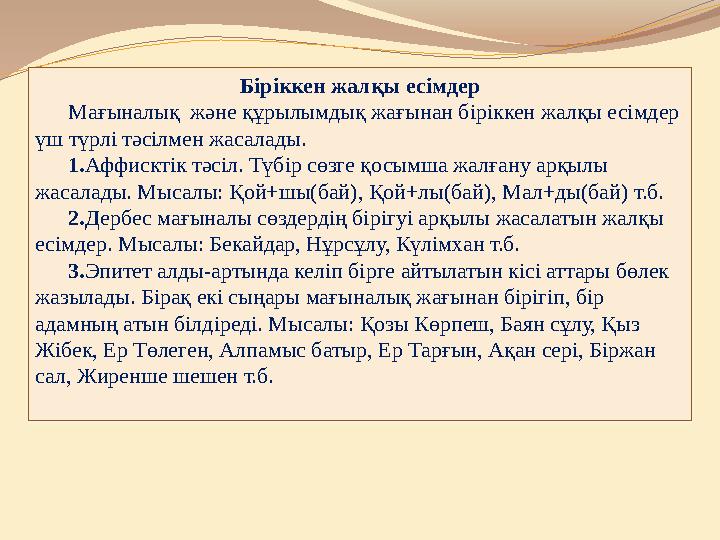 Біріккен жалқы есімдер

Мағыналық және құрылымдық жағынан біріккен жалқы есімдер үш түрлі тәсілмен жасалады.

1.Аффисктік тәсіл. Түбір сөзге қосымша жалғану арқылы жасалады. Мысалы: Қой+шы(бай), Қой+лы(бай), Мал+ды(бай) т.б.

2.Дербес мағыналы сөздердің бірігуі арқылы жасалатын жалқы есімдер. Мысалы: Бекайдар, Нұрсұлу, Күлімхан т.б.

3.Эпитет алды-артында келіп бірге айтылатын кісі аттары бөлек жазылады. Бірақ екі сыңары мағыналық жағынан бірігіп, бір адамның атын білдіреді. Мысалы: Қозы Көрпеш, Баян сұлу, Қыз Жібек, Ер Төлеген, Алпамыс батыр, Ер Тарғын, Ақан сері, Біржан сал, Жиренше шешен т.б.